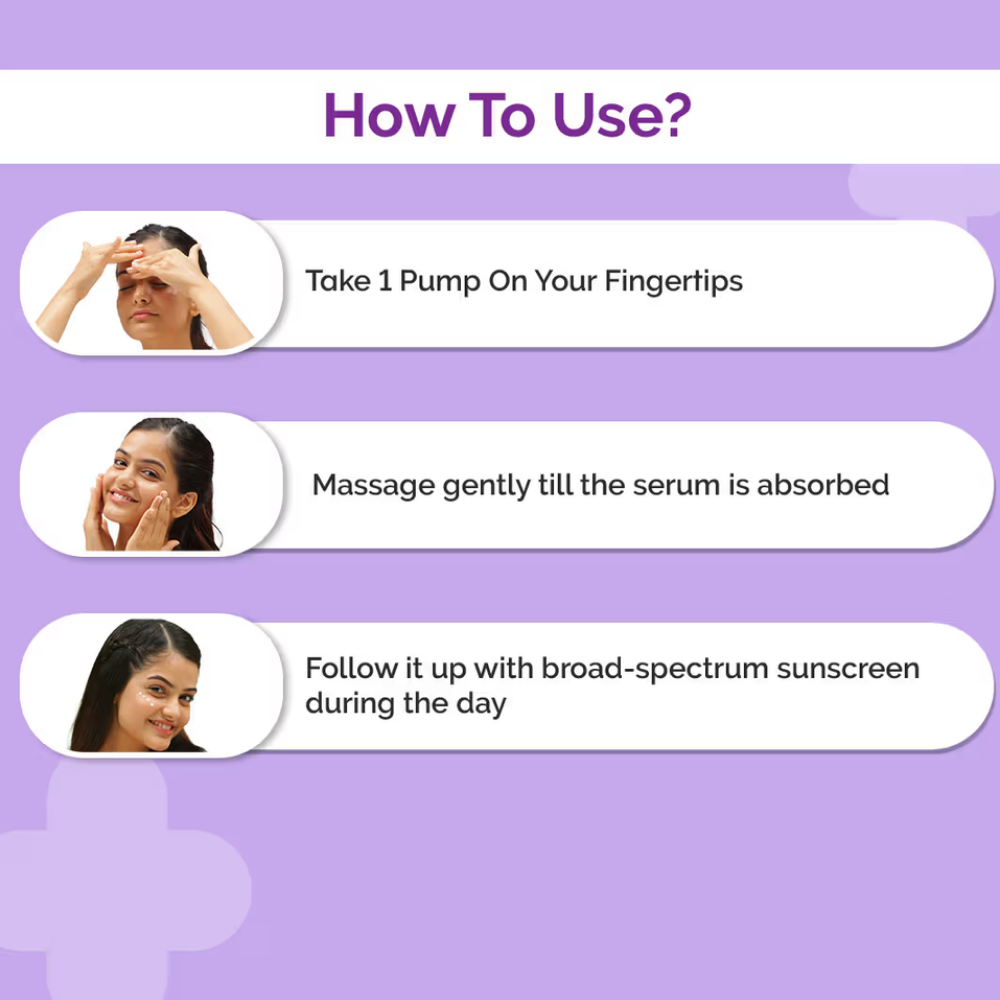 How To Use?

Take 1 Pump On Your Fingertips

Massage gently till the serum is absorbed

Follow it up with broad-spectrum sunscreen during the day